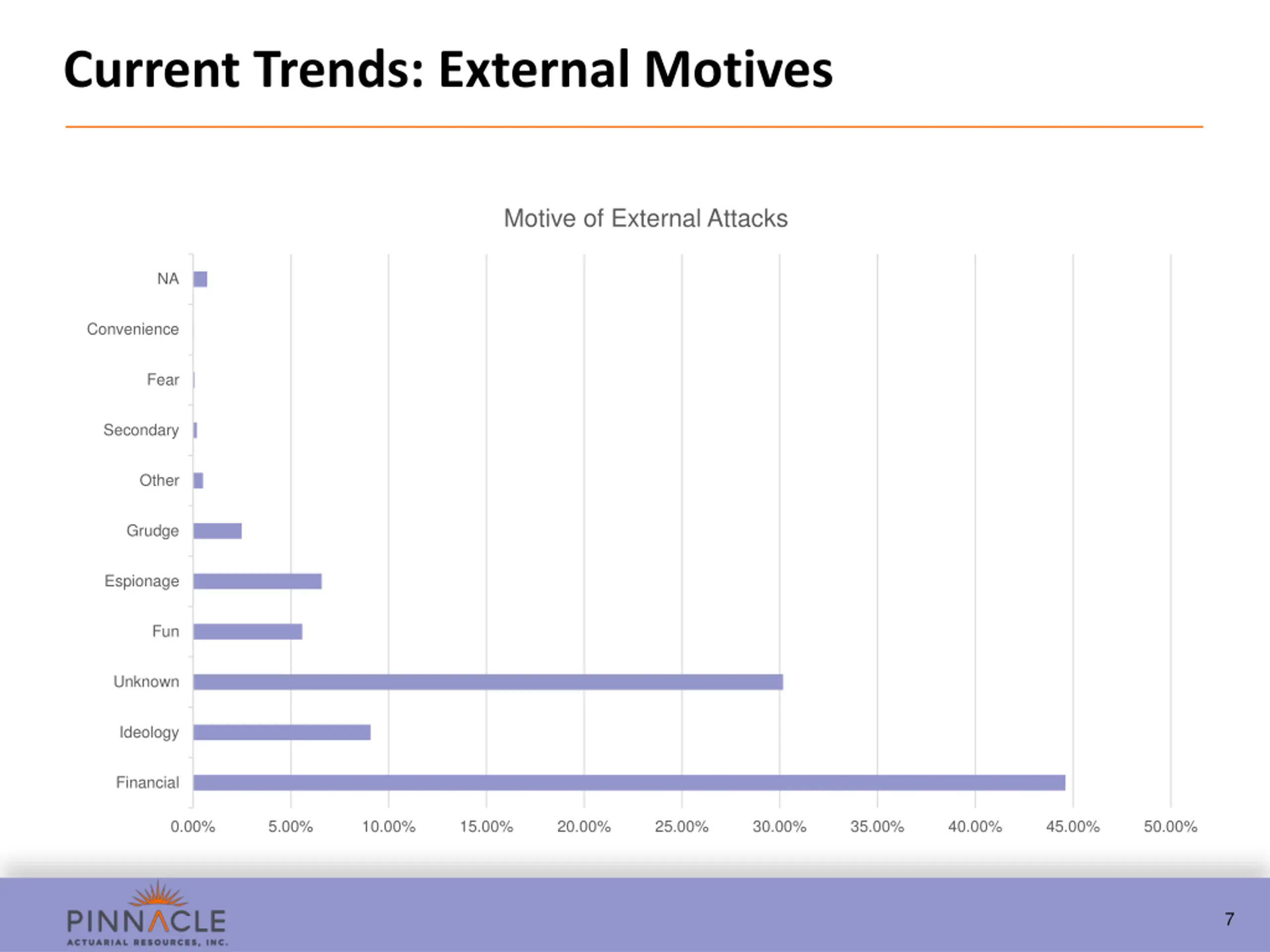 Current Trends: External Motives

Motive of External Attacks

NA
Convenience
Fear
Secondary
Other
Grudge
Espionage
Fun
Unknown
Ideology
Financial

0.00% 5.00% 10.00% 15.00% 20.00% 25.00% 30.00% 35.00% 40.00% 45.00% 50.00%

PINNACLE
ACTUARIAL RESOURCES, INC.

7